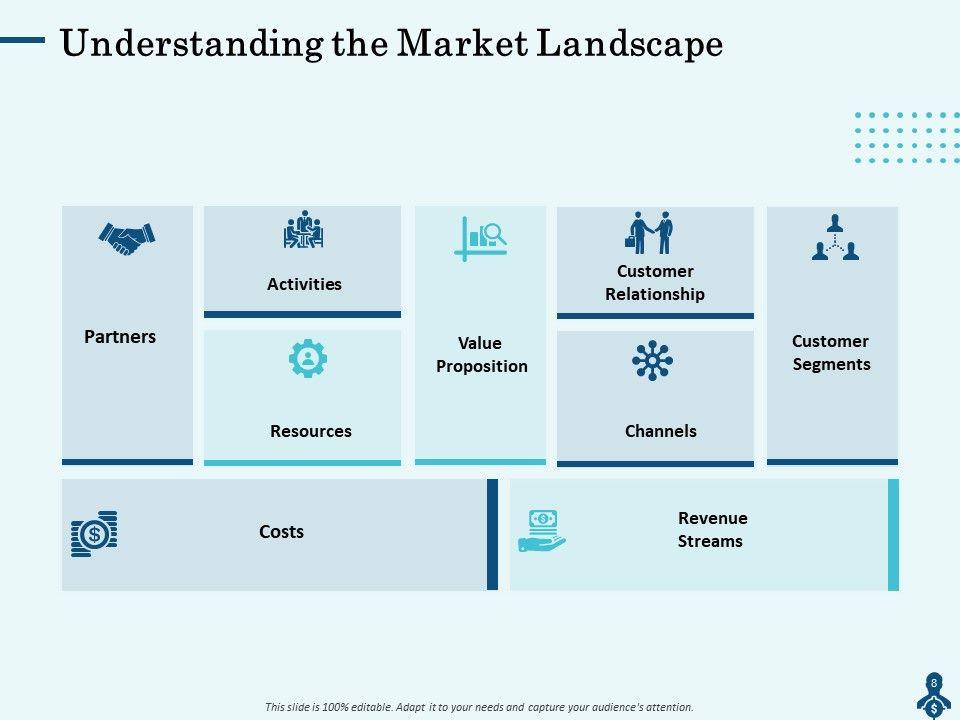 Understanding the Market Landscape

Partners

Activities

Resources

Value Proposition

Customer Relationship

Channels

Customer Segments

Costs

Revenue Streams

This slide is 100% editable. Adapt it to your needs and capture your audience's attention.

8